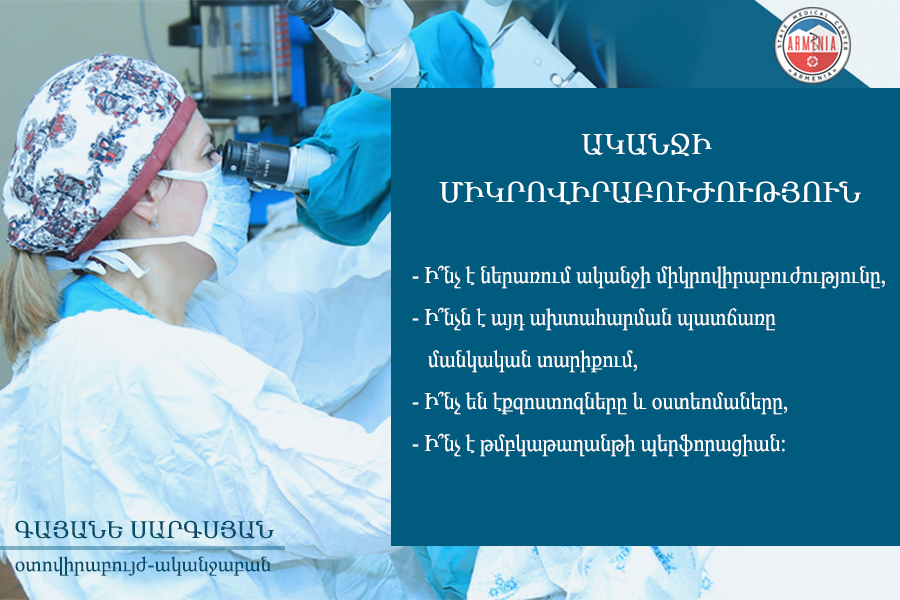 STATE MEDICAL CENTER
ARMENIA
ARMENIA

ԱԿԱՆՋԻ ՄԻԿՐՈՎԻՐԱԲՈՒԺՈՒԹՅՈՒՆ

- Ի՞նչ է ներառում ականջի միկրովիրաբուժությունը,
- Ի՞նչն է այդ ախտահարման պատճառը մանկական տարիքում,
- Ի՞նչ են էքզոստոզները և օստեոմաները,
- Ի՞նչ է թմբկաթաղանթի պերֆորացիան:

ԳԱՅԱՆԵ ՍԱՐԳՍՅԱՆ
օտովիրաբույժ-ականջաբան